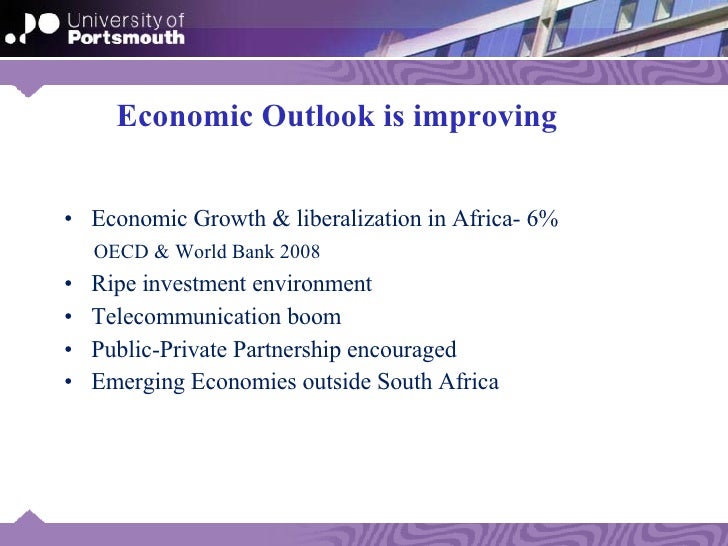 University of
Portsmouth

Economic Outlook is improving

• Economic Growth & liberalization in Africa- 6%
OECD & World Bank 2008
• Ripe investment environment
• Telecommunication boom
• Public-Private Partnership encouraged
• Emerging Economies outside South Africa